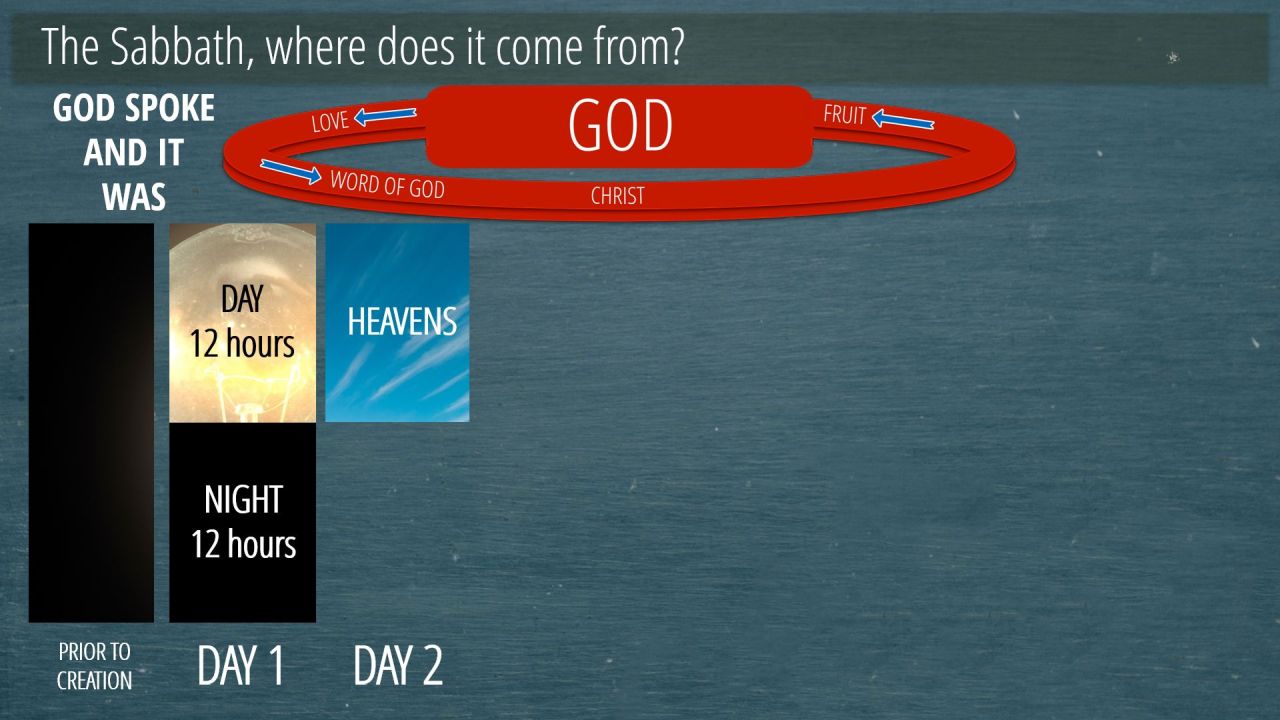 The Sabbath, where does it come from?

GOD SPOKE AND IT WAS

LOVE

GOD

FRUIT

WORD OF GOD

CHRIST

DAY
12 hours

NIGHT
12 hours

HEAVENS

PRIOR TO CREATION

DAY 1

DAY 2